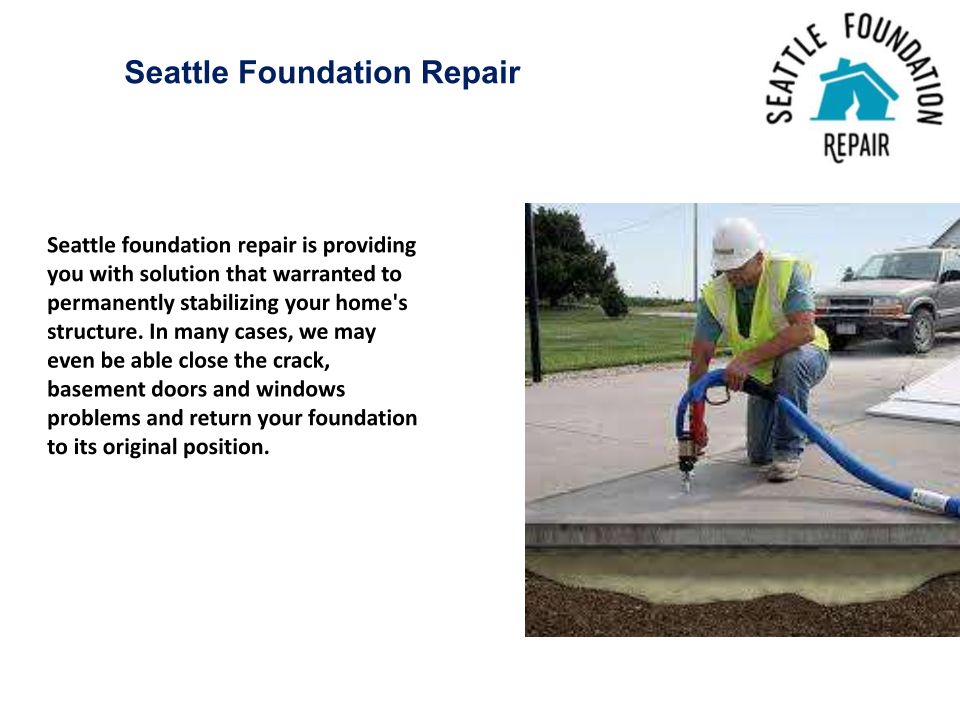 Seattle Foundation Repair

SEATTLE FOUNDATION REPAIR

Seattle foundation repair is providing you with solution that warranted to permanently stabilizing your home's structure. In many cases, we may even be able close the crack, basement doors and windows problems and return your foundation to its original position.